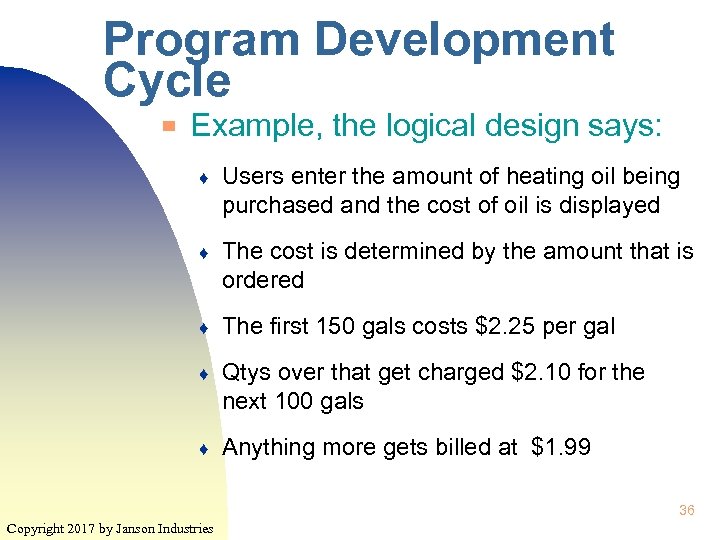 Program Development Cycle

Example, the logical design says:

Users enter the amount of heating oil being purchased and the cost of oil is displayed

The cost is determined by the amount that is ordered

The first 150 gals costs \$2.25 per gal

Qtys over that get charged \$2.10 for the next 100 gals

Anything more gets billed at \$1.99

36

Copyright 2017 by Janson Industries